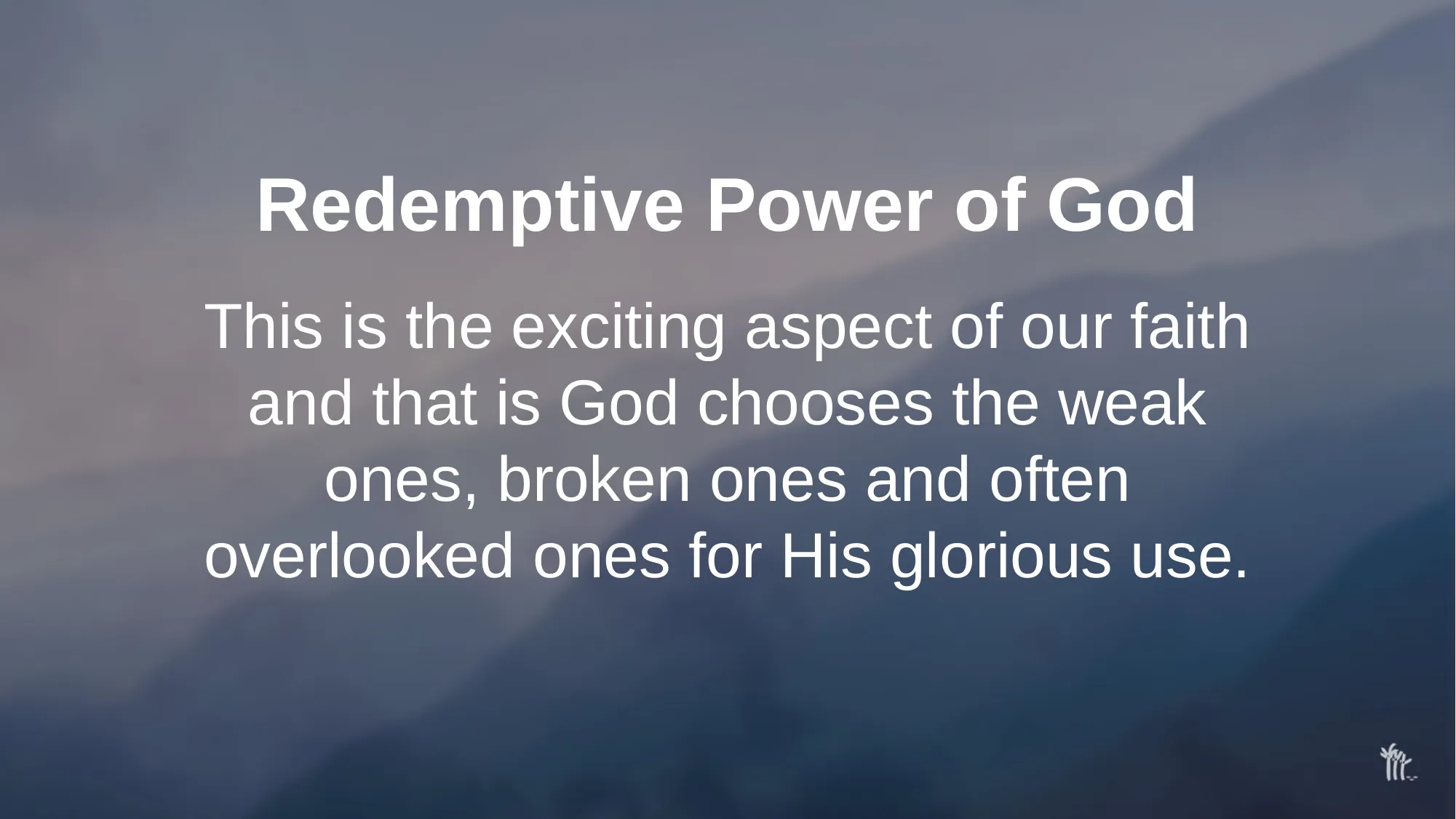 Redemptive Power of God

This is the exciting aspect of our faith and that is God chooses the weak ones, broken ones and often overlooked ones for His glorious use.